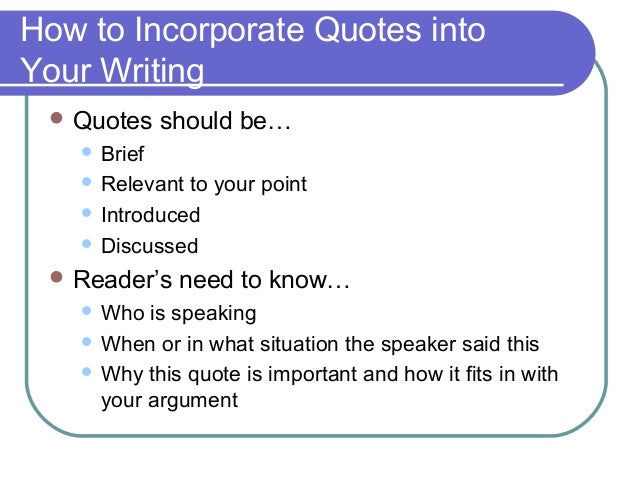 How to Incorporate Quotes into Your Writing

- Quotes should be…
  - Brief
  - Relevant to your point
  - Introduced
  - Discussed
- Reader's need to know…
  - Who is speaking
  - When or in what situation the speaker said this
  - Why this quote is important and how it fits in with your argument